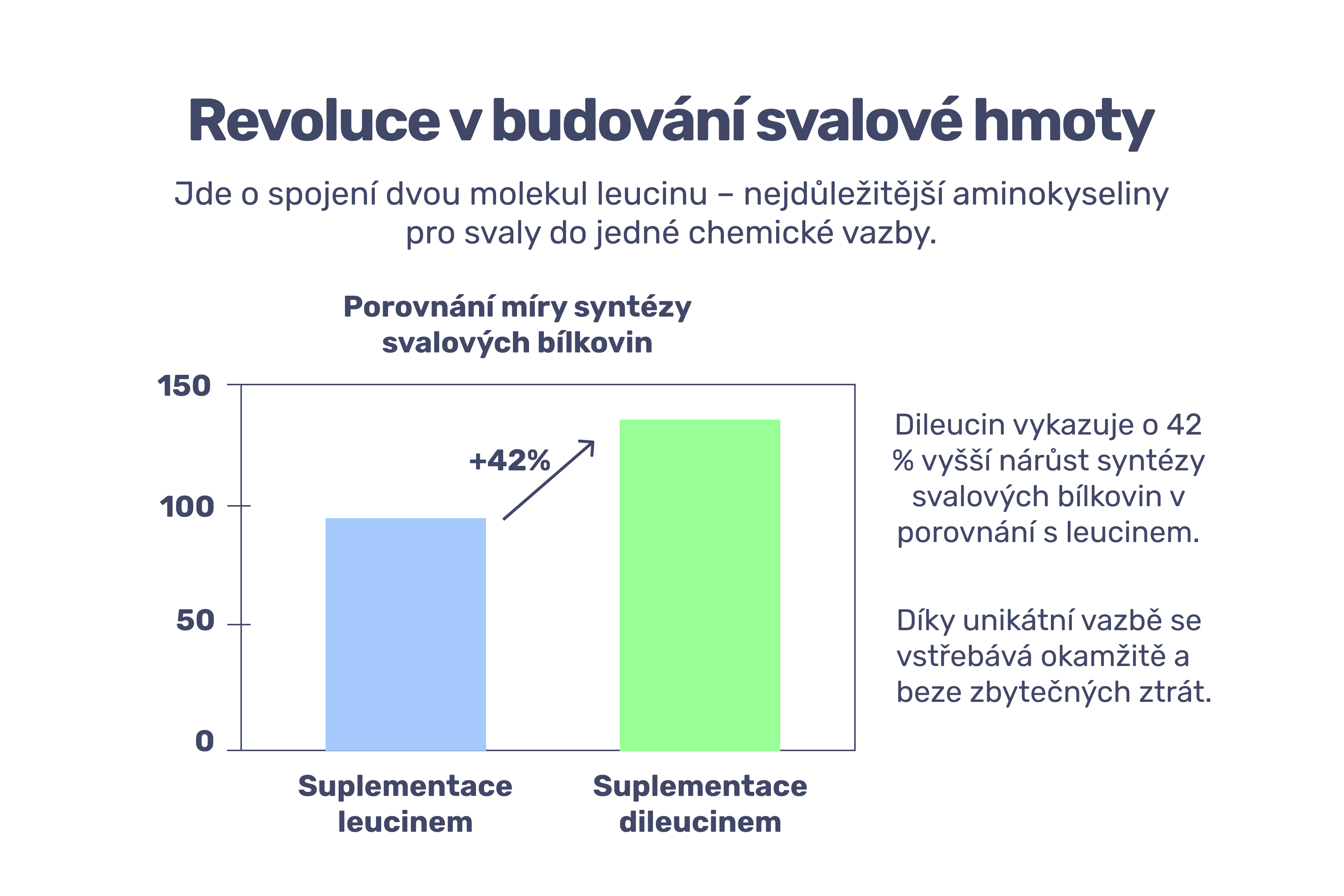 Revoluce v budování svalové hmoty

Jde o spojení dvou molekul leucinu – nejdůležitější aminokyseliny pro svaly do jedné chemické vazby.

Porovnání míry syntézy svalových bílkovin

150
100
50
0

+42%

Suplementace leucinem

Suplementace dileucinem

Dileucin vykazuje o 42 % vyšší nárůst syntézy svalových bílkovin v porovnání s leucinem.

Díky unikátní vazbě se vstřebává okamžitě a beze zbytečných ztrát.